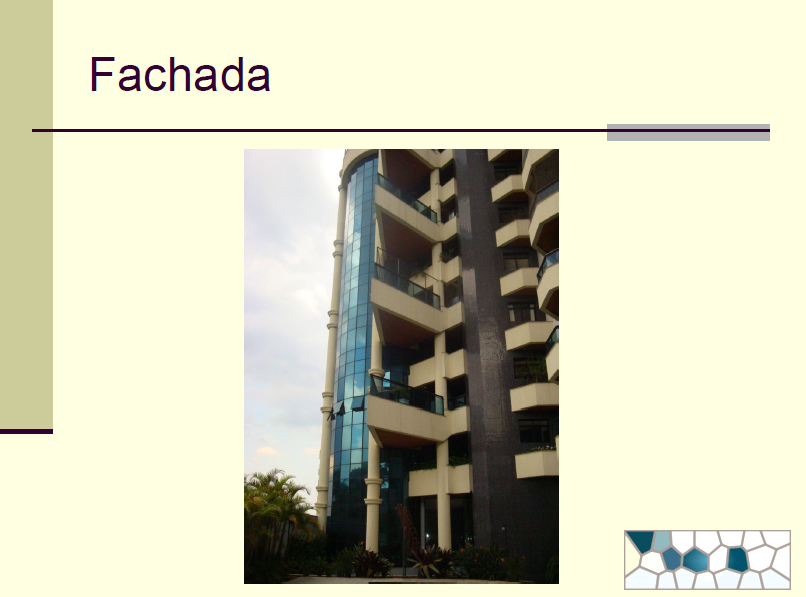 Fachada